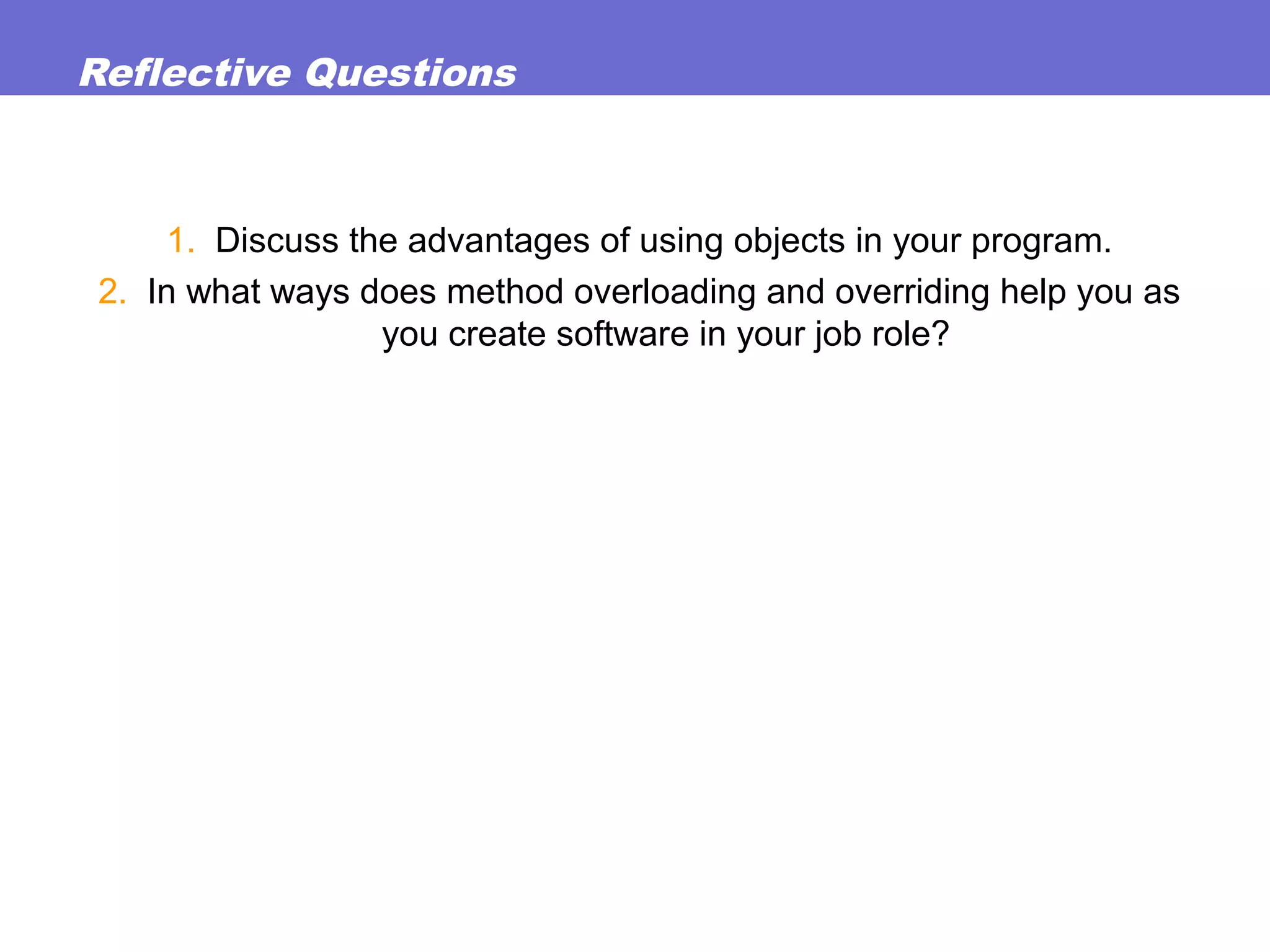 Reflective Questions

1. Discuss the advantages of using objects in your program.
2. In what ways does method overloading and overriding help you as you create software in your job role?